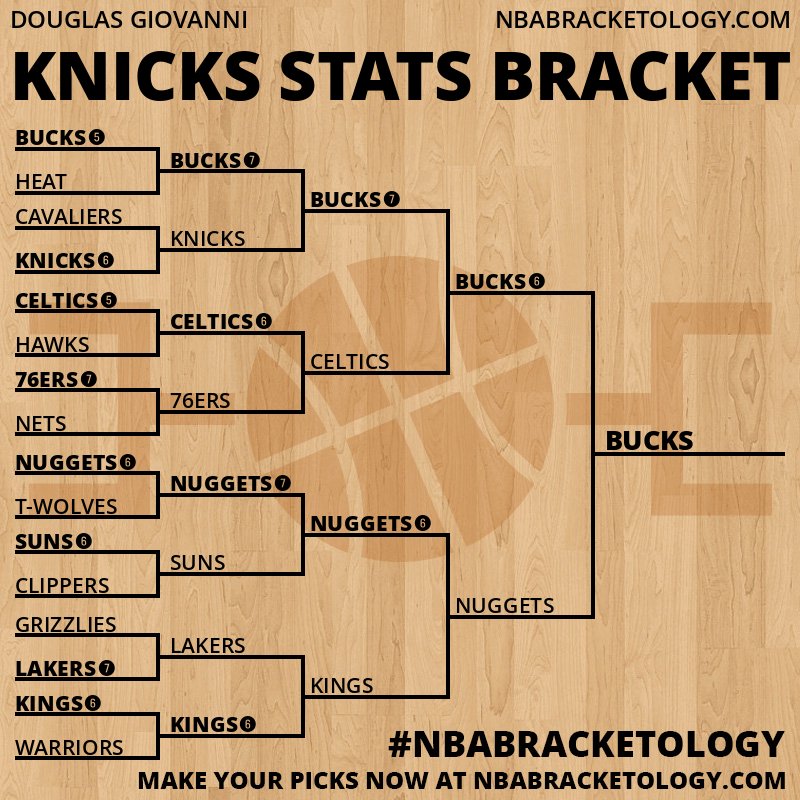 DOUGLAS GIOVANNI

NBABRACKETOLOGY.COM

KNICKS STATS BRACKET

BUCKS 5
HEAT
CAVALIERS
KNICKS 6
CELTICS 5
HAWKS
76ERS 7
NETS
NUGGETS 6
T-WOLVES
SUNS 6
CLIPPERS
GRIZZLIES
LAKERS 7
KINGS 6
WARRIORS

BUCKS 7
KNICKS
CELTICS 6
76ERS
NUGGETS 7
SUNS
LAKERS
KINGS 6

BUCKS 7
CELTICS
NUGGETS 6
KINGS

BUCKS 6
NUGGETS

BUCKS

#NBABRACKETOLOGY

MAKE YOUR PICKS NOW AT NBABRACKETOLOGY.COM